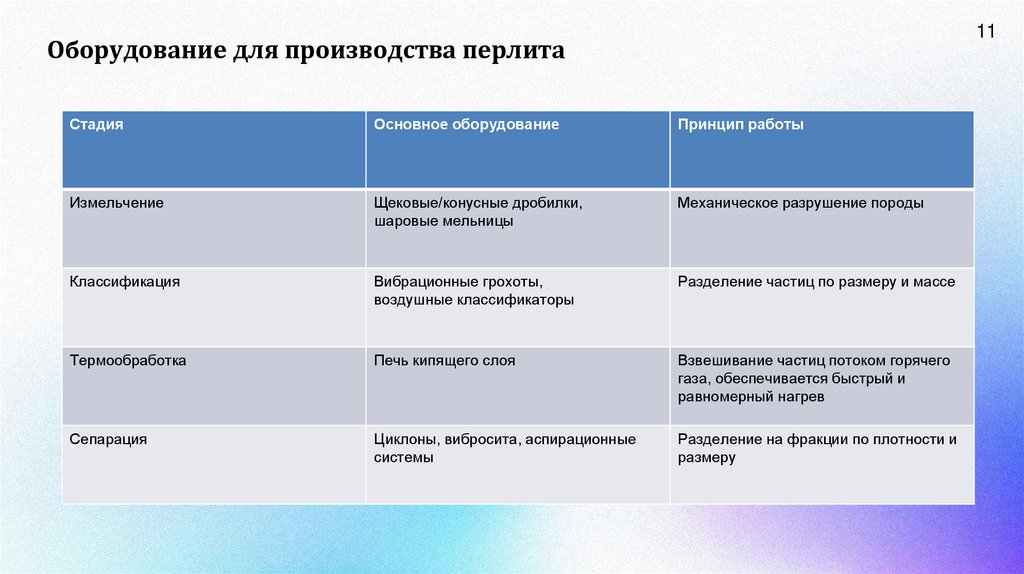 11

Оборудование для производства перлита

| Стадия | Основное оборудование | Принцип работы |
|---|---|---|
| Измельчение | Щековые/конусные дробилки, шаровые мельницы | Механическое разрушение породы |
| Классификация | Вибрационные грохоты, воздушные классификаторы | Разделение частиц по размеру и массе |
| Термообработка | Печь кипящего слоя | Взвешивание частиц потоком горячего газа, обеспечивается быстрый и равномерный нагрев |
| Сепарация | Циклоны, вибросита, аспирационные системы | Разделение на фракции по плотности и размеру |